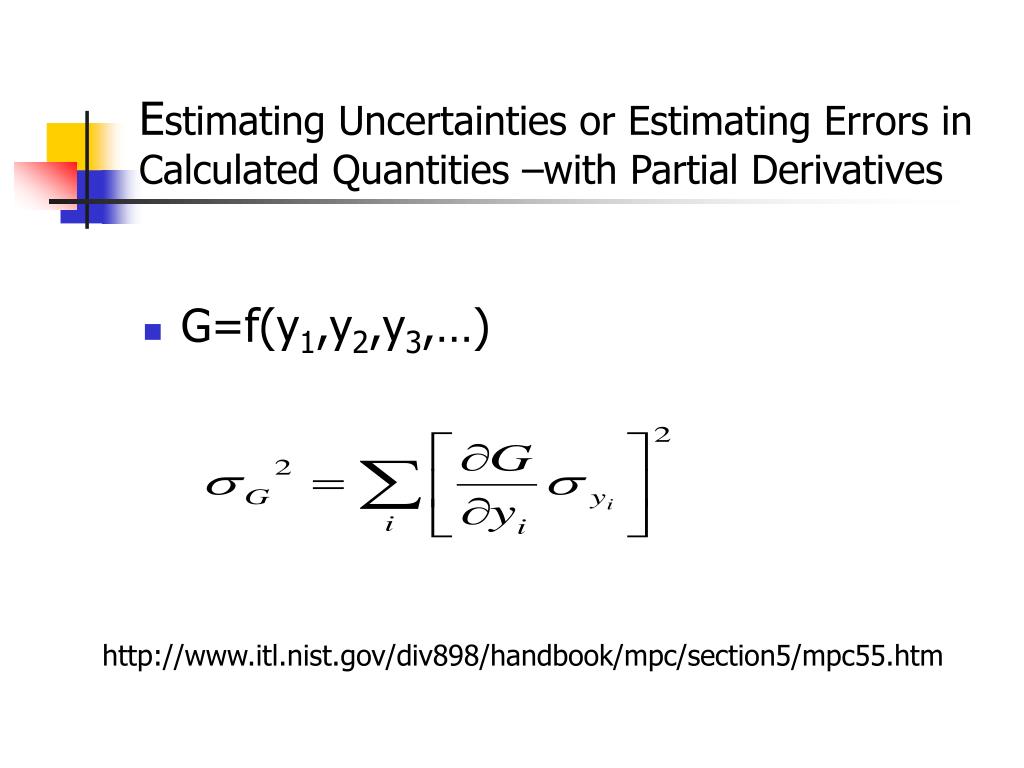 Estimating Uncertainties or Estimating Errors in Calculated Quantities –with Partial Derivatives

G=f($y_1$,$y_2$,$y_3$,…)

$\sigma_G{}^2 = \sum_i \left[ \frac{\partial G}{\partial y_i} \sigma_{y_i} \right]^2$

http://www.itl.nist.gov/div898/handbook/mpc/section5/mpc55.htm